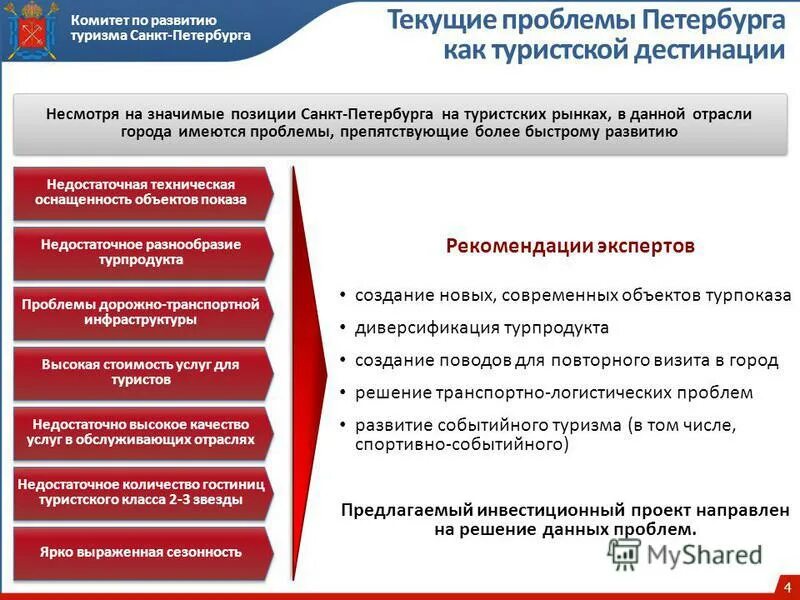 Комитет по развитию туризма Санкт-Петербурга

Текущие проблемы Петербурга как туристской дестинации

Несмотря на значимые позиции Санкт-Петербурга на туристских рынках, в данной отрасли города имеются проблемы, препятствующие более быстрому развитию

Недостаточная техническая оснащенность объектов показа

Недостаточное разнообразие турпродукта

Проблемы дорожно-транспортной инфраструктуры

Высокая стоимость услуг для туристов

Недостаточно высокое качество услуг в обслуживающих отраслях

Недостаточное количество гостиниц туристского класса 2-3 звезды

Ярко выраженная сезонность

Рекомендации экспертов

• создание новых, современных объектов турпоказа
• диверсификация турпродукта
• создание поводов для повторного визита в город
• решение транспортно-логистических проблем
• развитие событийного туризма (в том числе, спортивно-событийного)

Предлагаемый инвестиционный проект направлен на решение данных проблем.

MyShared

4